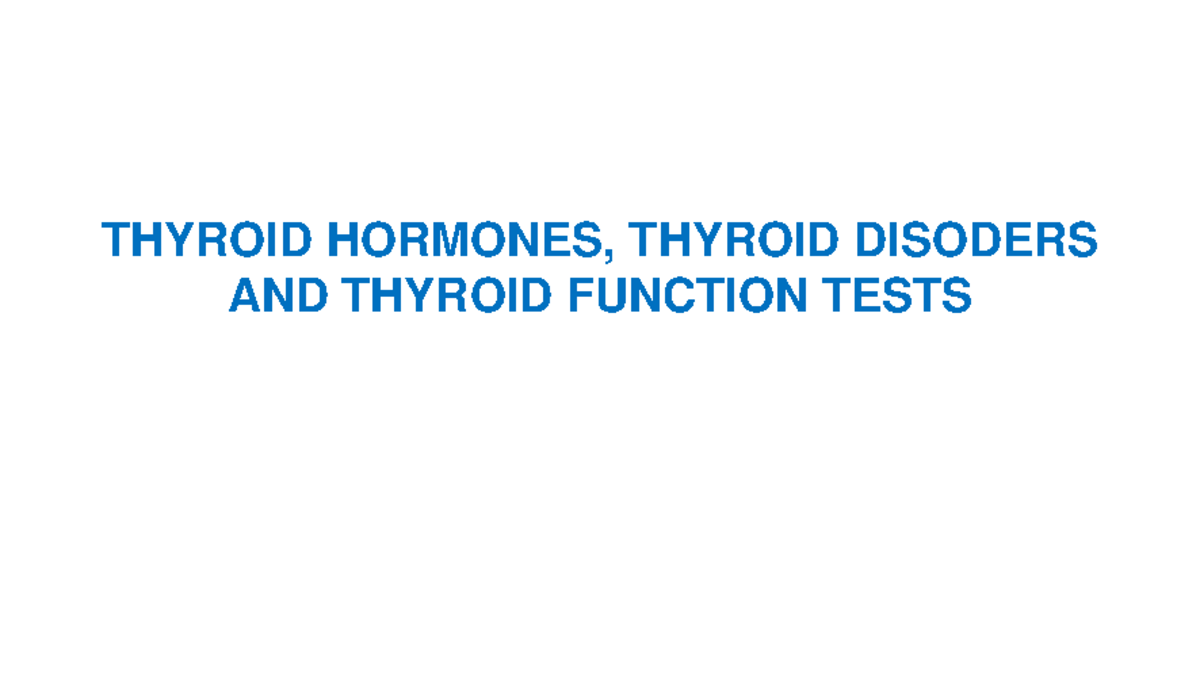 THYROID HORMONES, THYROID DISODERS AND THYROID FUNCTION TESTS